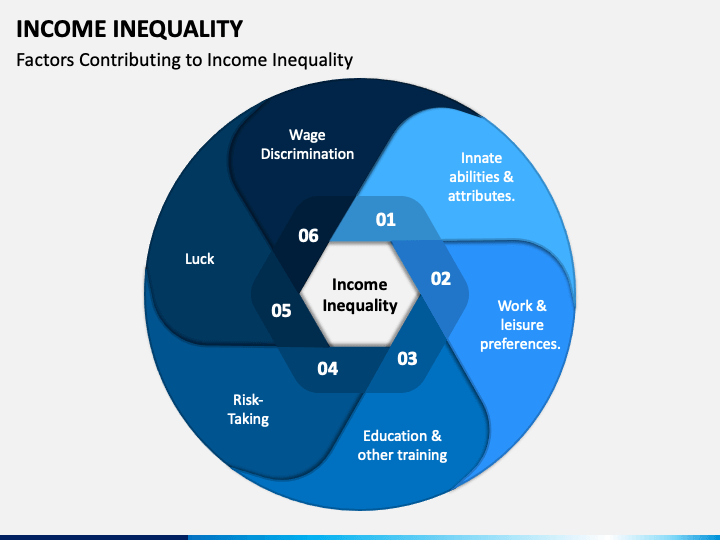 INCOME INEQUALITY

Factors Contributing to Income Inequality

Income Inequality

01
Innate abilities & attributes.

02
Work & leisure preferences.

03
Education & other training

04
Risk-Taking

05
Luck

06
Wage Discrimination